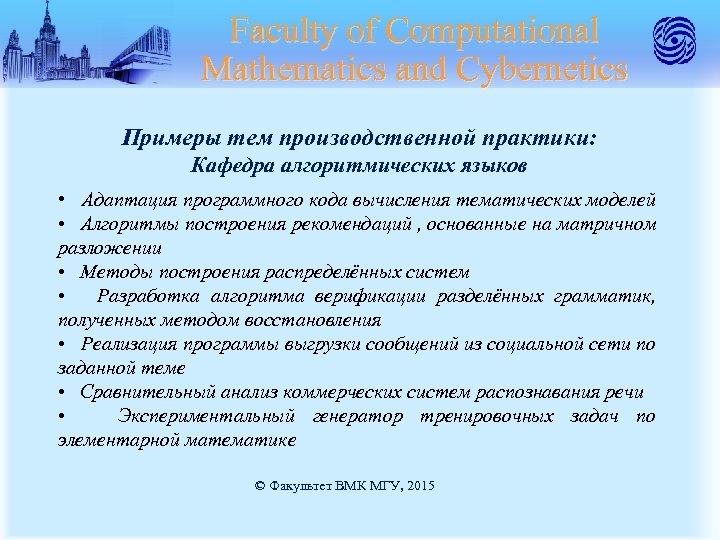 Faculty of Computational Mathematics and Cybernetics

Примеры тем производственной практики:
Кафедра алгоритмических языков

• Адаптация программного кода вычисления тематических моделей
• Алгоритмы построения рекомендаций , основанные на матричном разложении
• Методы построения распределённых систем
• Разработка алгоритма верификации разделённых грамматик, полученных методом восстановления
• Реализация программы выгрузки сообщений из социальной сети по заданной теме
• Сравнительный анализ коммерческих систем распознавания речи
• Экспериментальный генератор тренировочных задач по элементарной математике

© Факультет ВМК МГУ, 2015